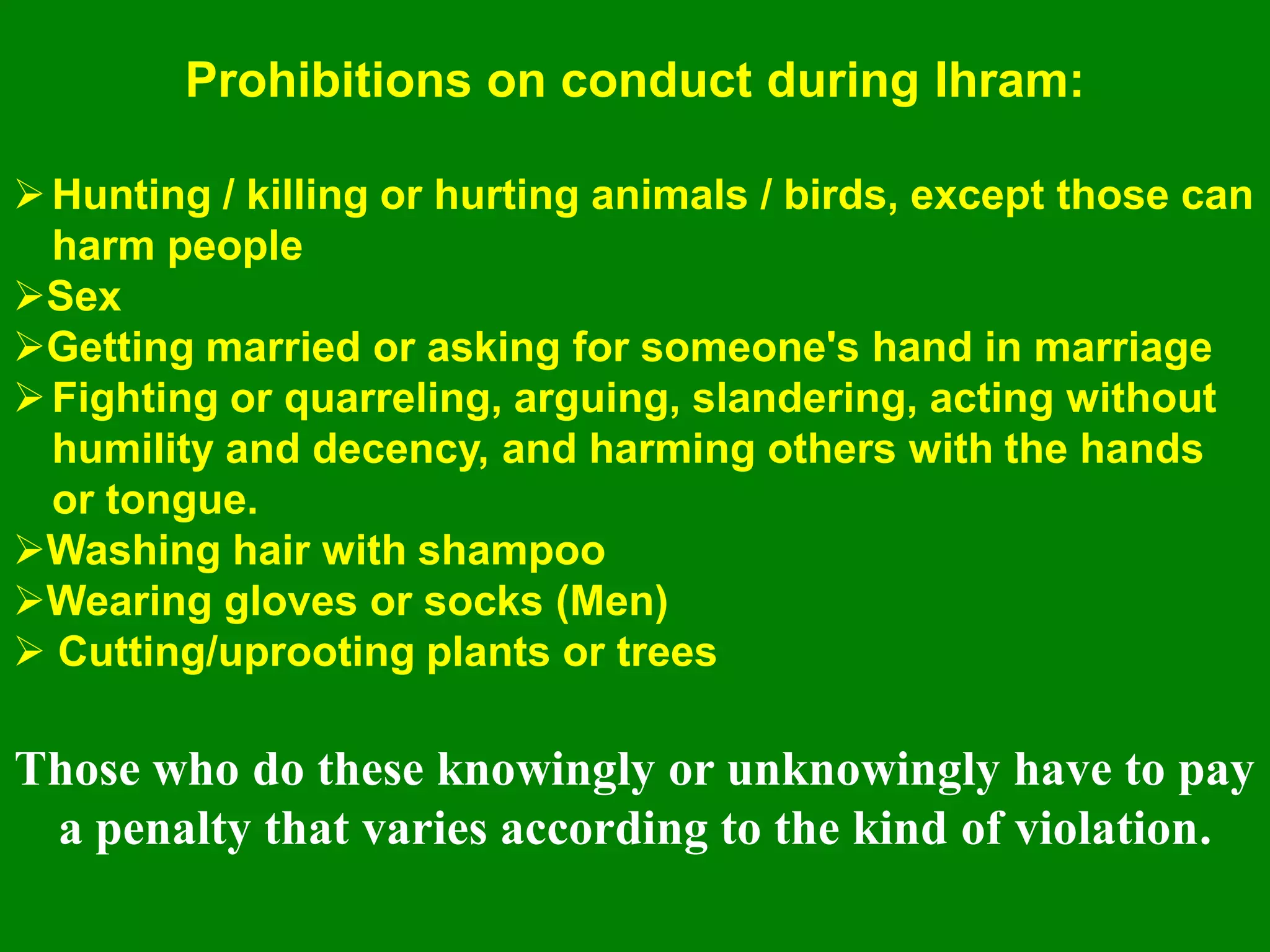 Prohibitions on conduct during Ihram:

➢ Hunting / killing or hurting animals / birds, except those can harm people
➢ Sex
➢ Getting married or asking for someone's hand in marriage
➢ Fighting or quarreling, arguing, slandering, acting without humility and decency, and harming others with the hands or tongue.
➢ Washing hair with shampoo
➢ Wearing gloves or socks (Men)
➢ Cutting/uprooting plants or trees

Those who do these knowingly or unknowingly have to pay a penalty that varies according to the kind of violation.